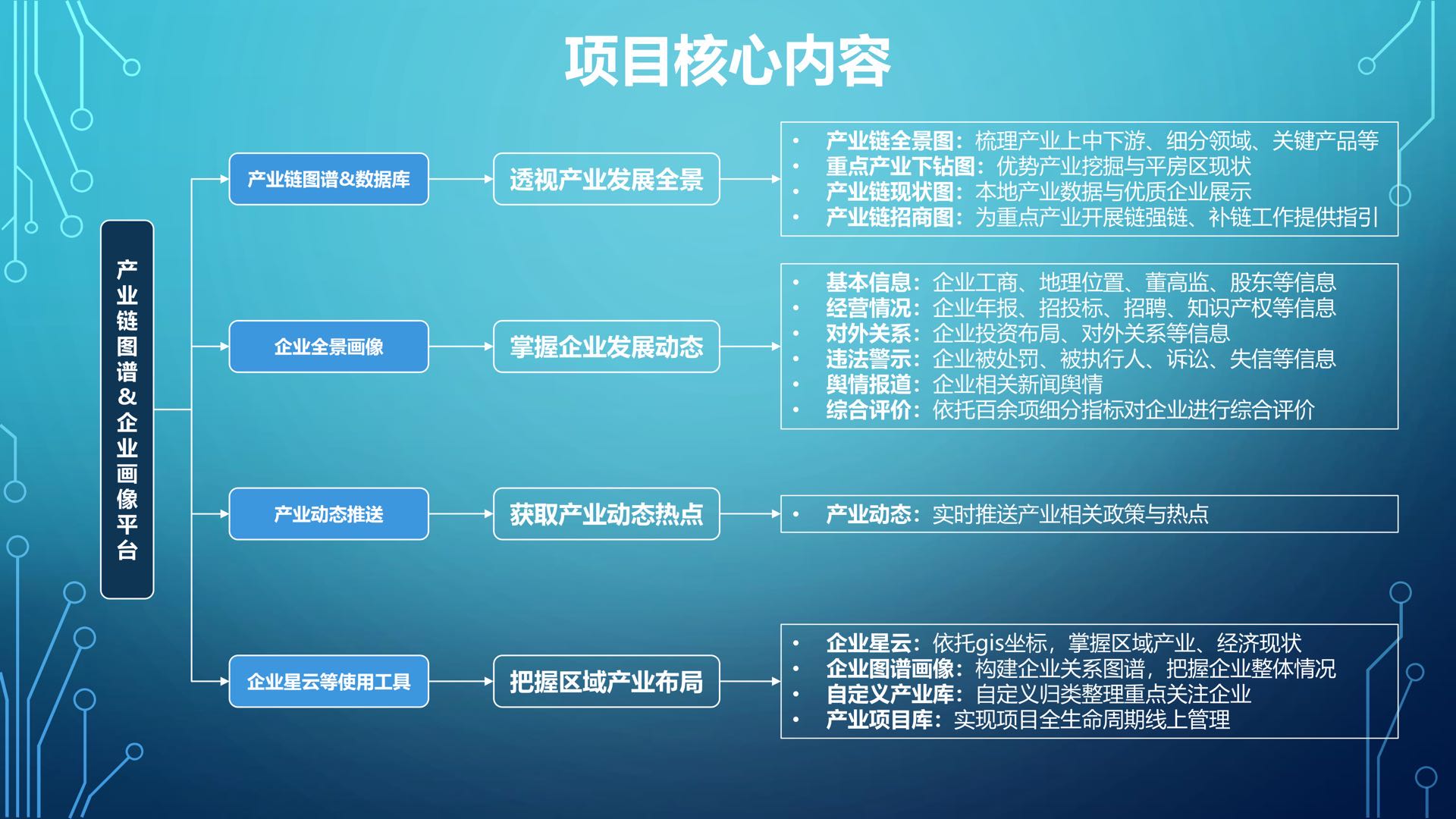 项目核心内容

产业链图谱&企业画像平台

产业链图谱&数据库

透视产业发展全景

• 产业链全景图：梳理产业上中下游、细分领域、关键产品等
• 重点产业下钻图：优势产业挖掘与平房区现状
• 产业链现状图：本地产业数据与优质企业展示
• 产业链招商图：为重点产业开展链强链、补链工作提供指引

企业全景画像

掌握企业发展动态

• 基本信息：企业工商、地理位置、董高监、股东等信息
• 经营情况：企业年报、招投标、招聘、知识产权等信息
• 对外关系：企业投资布局、对外关系等信息
• 违法警示：企业被处罚、被执行人、诉讼、失信等信息
• 舆情报道：企业相关新闻舆情
• 综合评价：依托百余项细分指标对企业进行综合评价

产业动态推送

获取产业动态热点

• 产业动态：实时推送产业相关政策与热点

企业星云等使用工具

把握区域产业布局

• 企业星云：依托gis坐标，掌握区域产业、经济现状
• 企业图谱画像：构建企业关系图谱，把握企业整体情况
• 自定义产业库：自定义归类整理重点关注企业
• 产业项目库：实现项目全生命周期线上管理